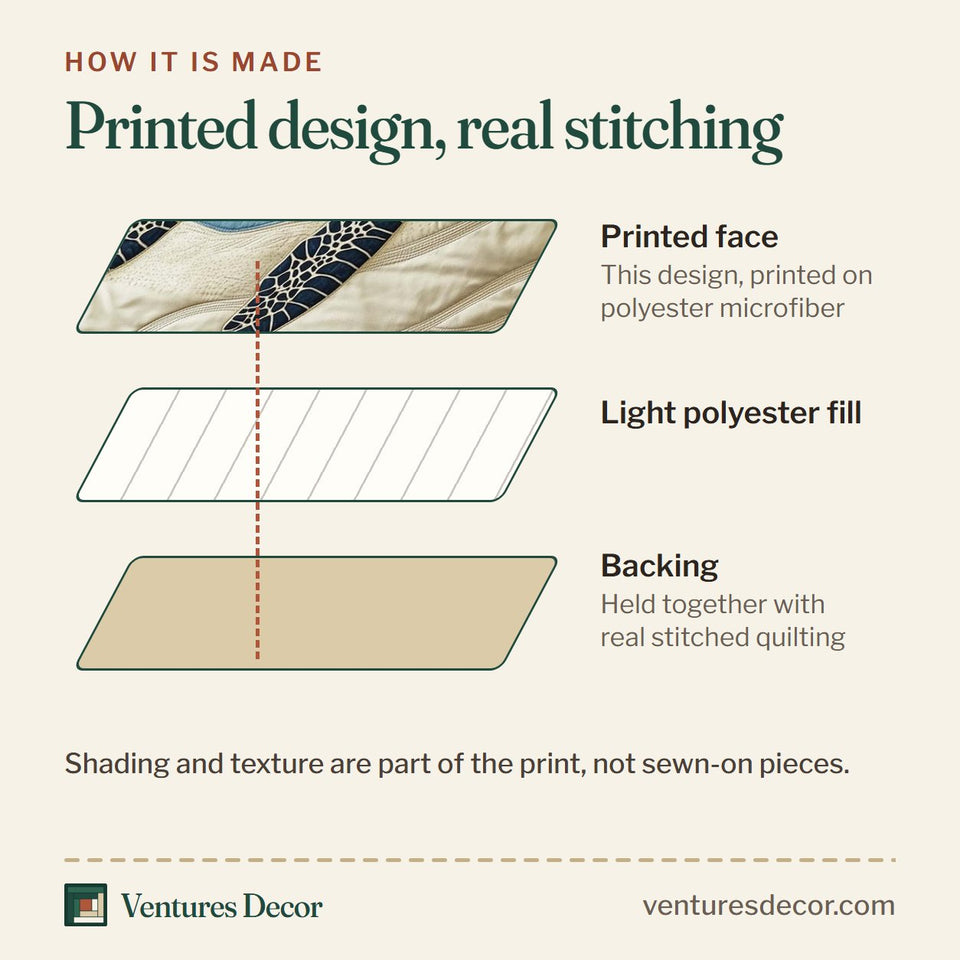 HOW IT IS MADE

Printed design, real stitching

Printed face
This design, printed on polyester microfiber

Light polyester fill

Backing
Held together with real stitched quilting

Shading and texture are part of the print, not sewn-on pieces.

Ventures Decor

venturesdecor.com